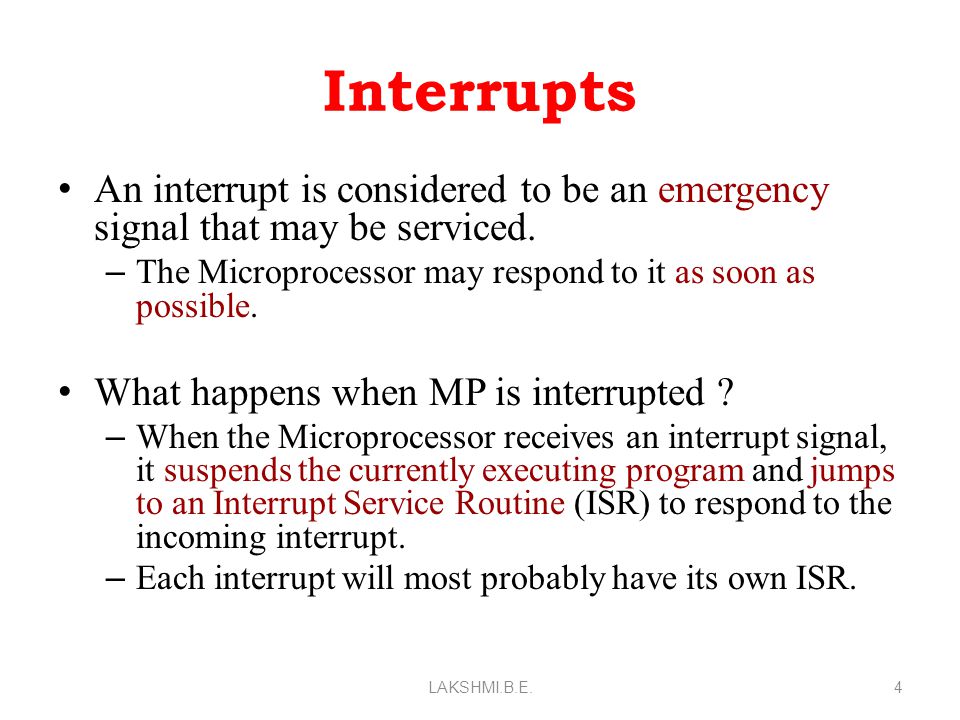 Interrupts

• An interrupt is considered to be an emergency signal that may be serviced.
– The Microprocessor may respond to it as soon as possible.

• What happens when MP is interrupted ?
– When the Microprocessor receives an interrupt signal, it suspends the currently executing program and jumps to an Interrupt Service Routine (ISR) to respond to the incoming interrupt.
– Each interrupt will most probably have its own ISR.

LAKSHMI.B.E.

4